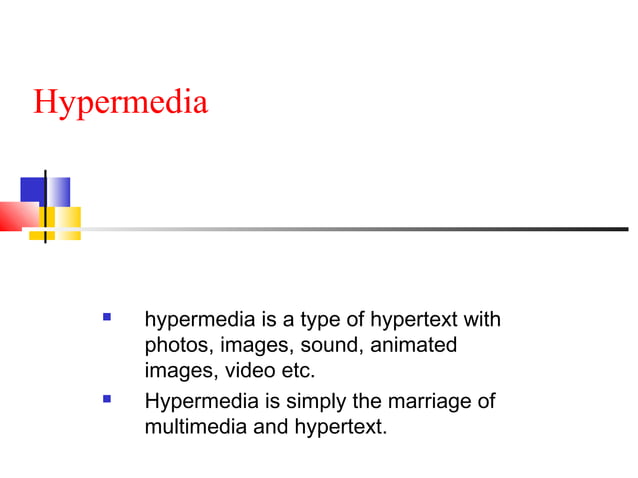 Hypermedia

- hypermedia is a type of hypertext with photos, images, sound, animated images, video etc.
- Hypermedia is simply the marriage of multimedia and hypertext.